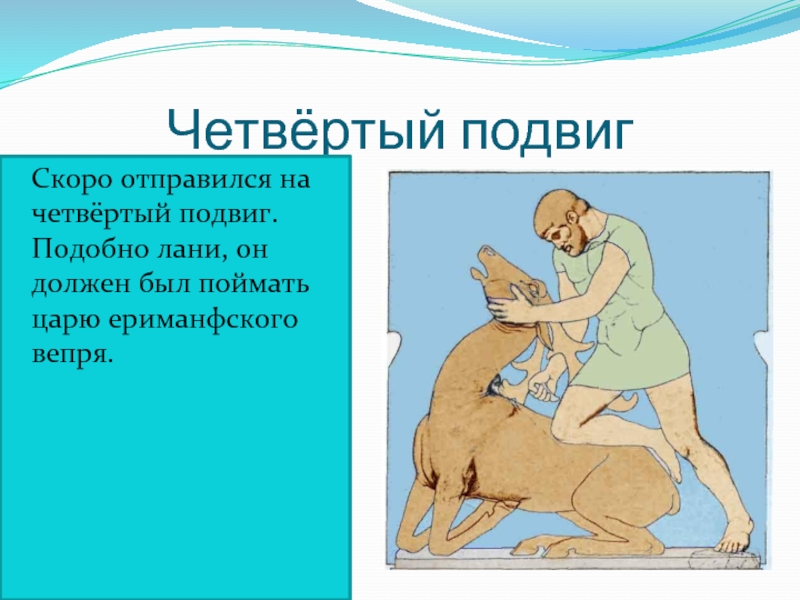 Четвёртый подвиг

Скоро отправился на четвёртый подвиг. Подобно лани, он должен был поймать царю ериманфского вепря.